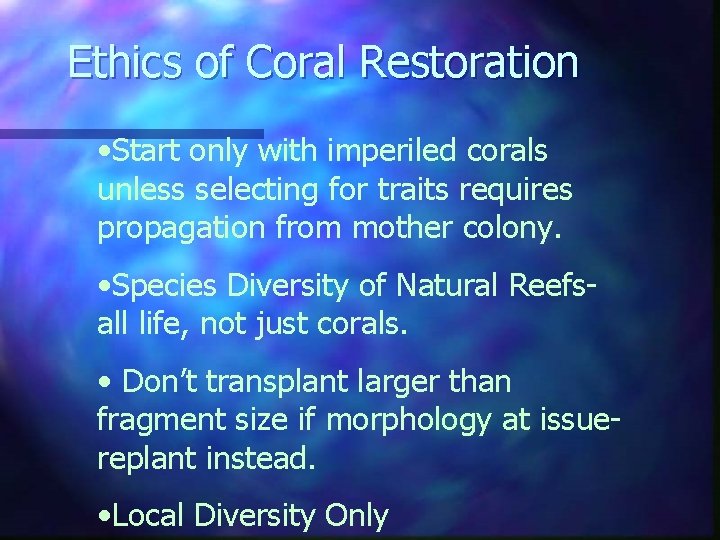 Ethics of Coral Restoration

•Start only with imperiled corals unless selecting for traits requires propagation from mother colony.

•Species Diversity of Natural Reefs- all life, not just corals.

• Don't transplant larger than fragment size if morphology at issue- replant instead.

•Local Diversity Only